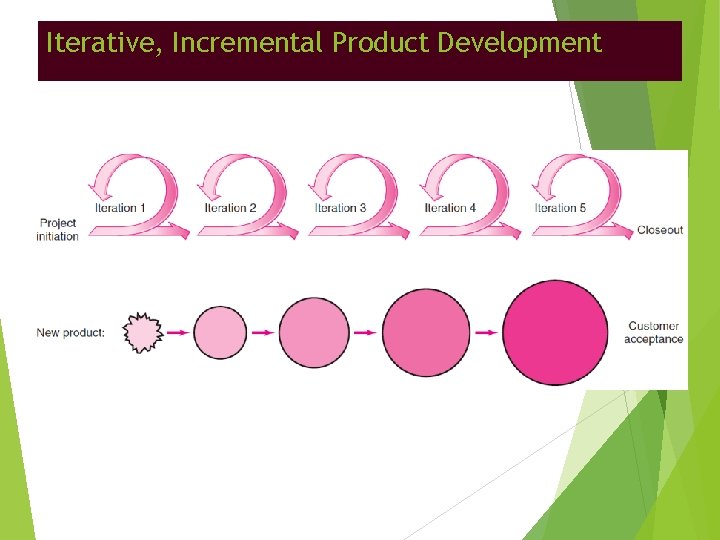 Iterative, Incremental Product Development

Project initiation

Iteration 1

Iteration 2

Iteration 3

Iteration 4

Iteration 5

Closeout

New product:

Customer acceptance